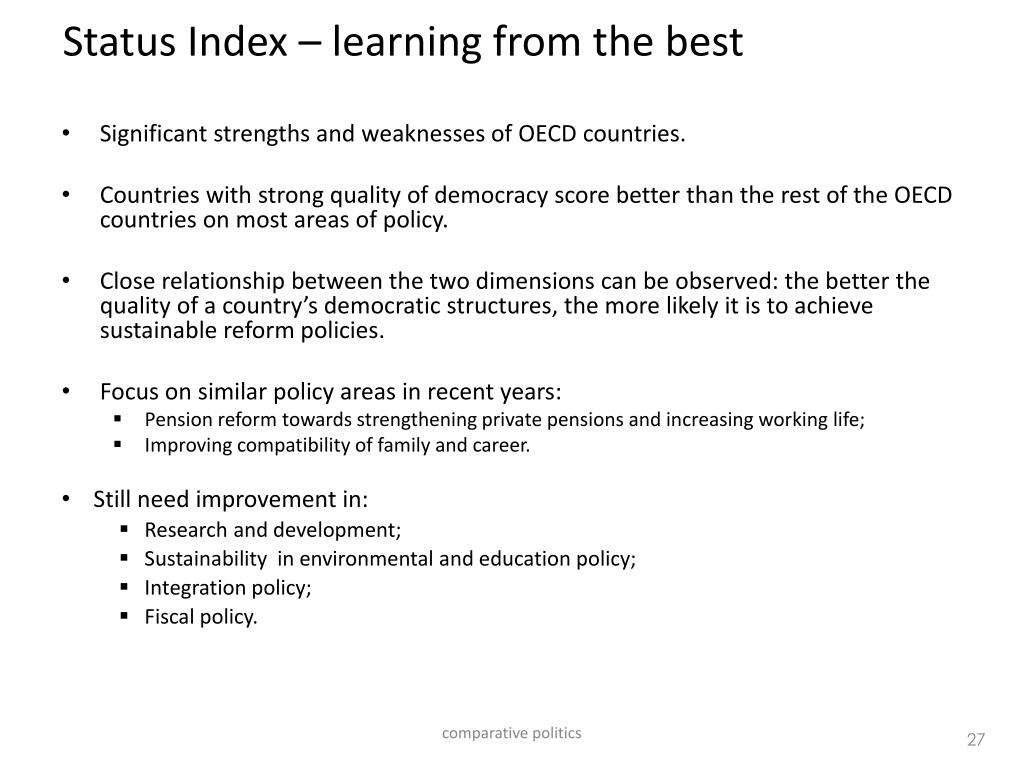 Status Index – learning from the best

• Significant strengths and weaknesses of OECD countries.

• Countries with strong quality of democracy score better than the rest of the OECD countries on most areas of policy.

• Close relationship between the two dimensions can be observed: the better the quality of a country's democratic structures, the more likely it is to achieve sustainable reform policies.

• Focus on similar policy areas in recent years:
  ▪ Pension reform towards strengthening private pensions and increasing working life;
  ▪ Improving compatibility of family and career.

• Still need improvement in:
  ▪ Research and development;
  ▪ Sustainability in environmental and education policy;
  ▪ Integration policy;
  ▪ Fiscal policy.

comparative politics

27